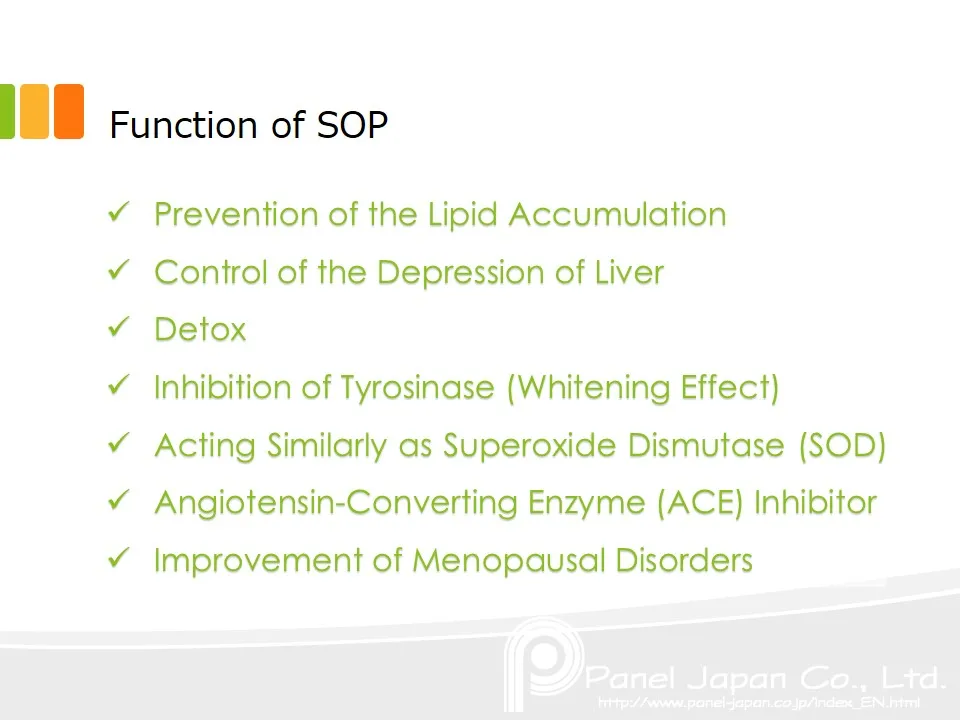 Function of SOP

✓ Prevention of the Lipid Accumulation
✓ Control of the Depression of Liver
✓ Detox
✓ Inhibition of Tyrosinase (Whitening Effect)
✓ Acting Similarly as Superoxide Dismutase (SOD)
✓ Angiotensin-Converting Enzyme (ACE) Inhibitor
✓ Improvement of Menopausal Disorders

Panel Japan Co., Ltd.
http://www.panel-japan.co.jp/index_EN.html